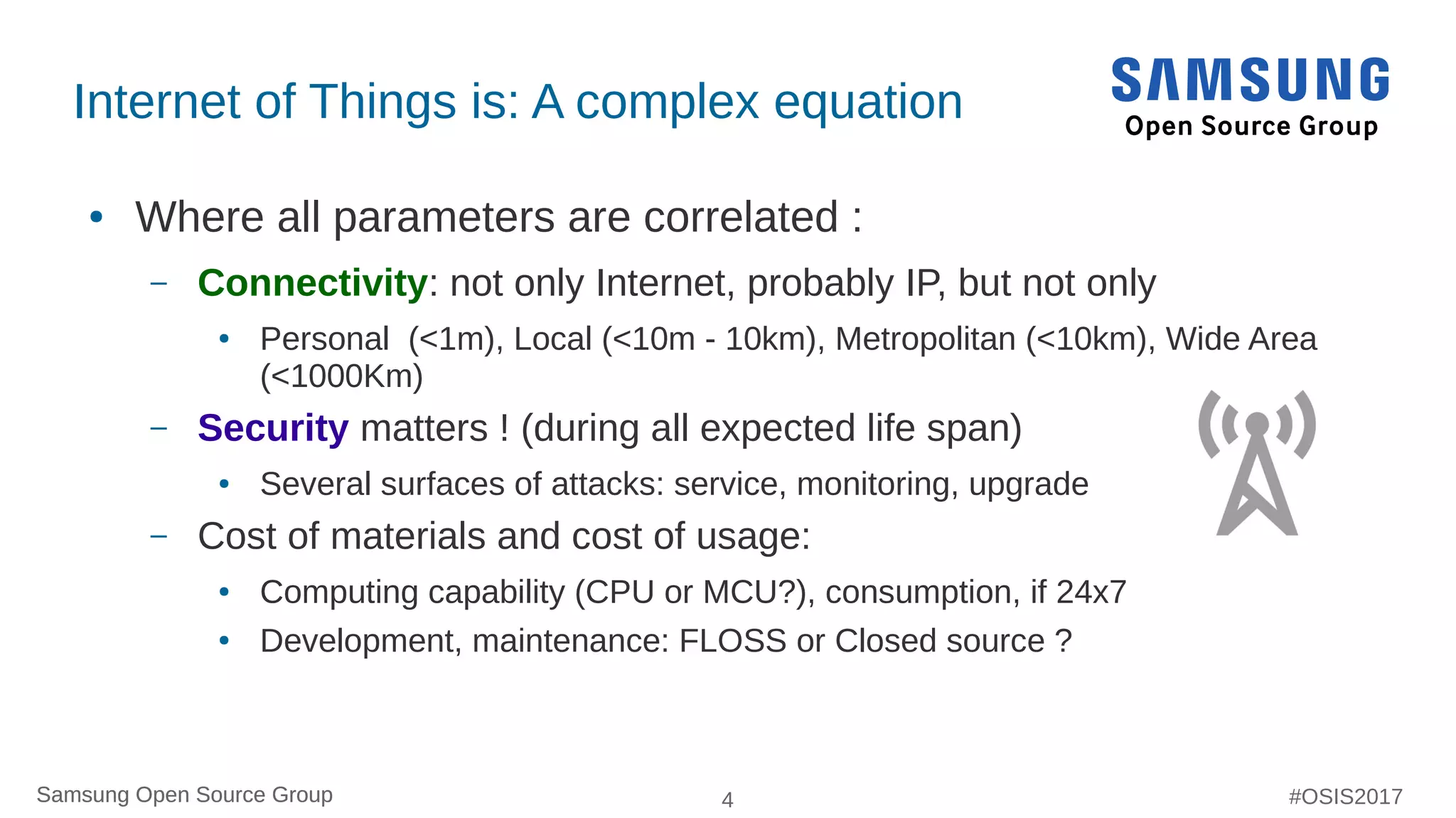 Internet of Things is: A complex equation

SAMSUNG
Open Source Group

• Where all parameters are correlated :
– Connectivity: not only Internet, probably IP, but not only
• Personal (<1m), Local (<10m - 10km), Metropolitan (<10km), Wide Area (<1000Km)
– Security matters ! (during all expected life span)
• Several surfaces of attacks: service, monitoring, upgrade
– Cost of materials and cost of usage:
• Computing capability (CPU or MCU?), consumption, if 24x7
• Development, maintenance: FLOSS or Closed source ?

Samsung Open Source Group
4
#OSIS2017